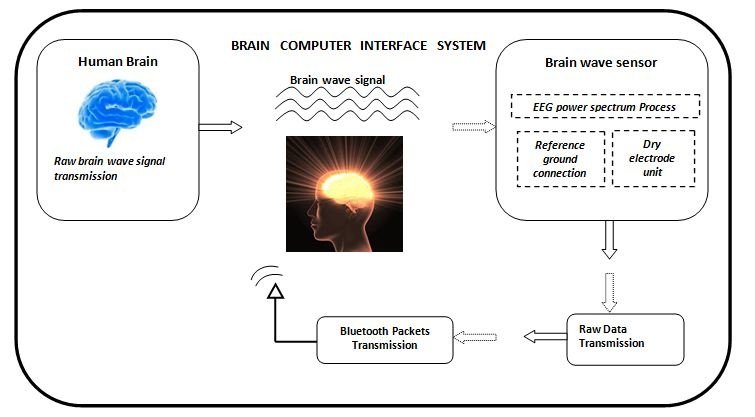 BRAIN COMPUTER INTERFACE SYSTEM

Human Brain

Raw brain wave signal transmission

Brain wave signal

Brain wave sensor

EEG power spectrum Process

Reference ground connection

Dry electrode unit

Raw Data Transmission

Bluetooth Packets Transmission